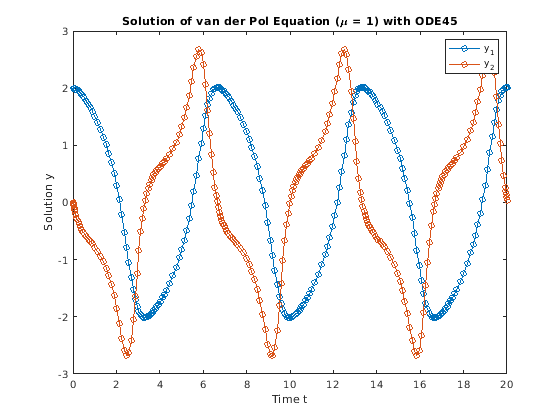 Solution of van der Pol Equation ($\mu$ = 1) with ODE45

$y_1$
$y_2$

3
2
1
0
-1
-2
-3

Solution y

0 2 4 6 8 10 12 14 16 18 20

Time t